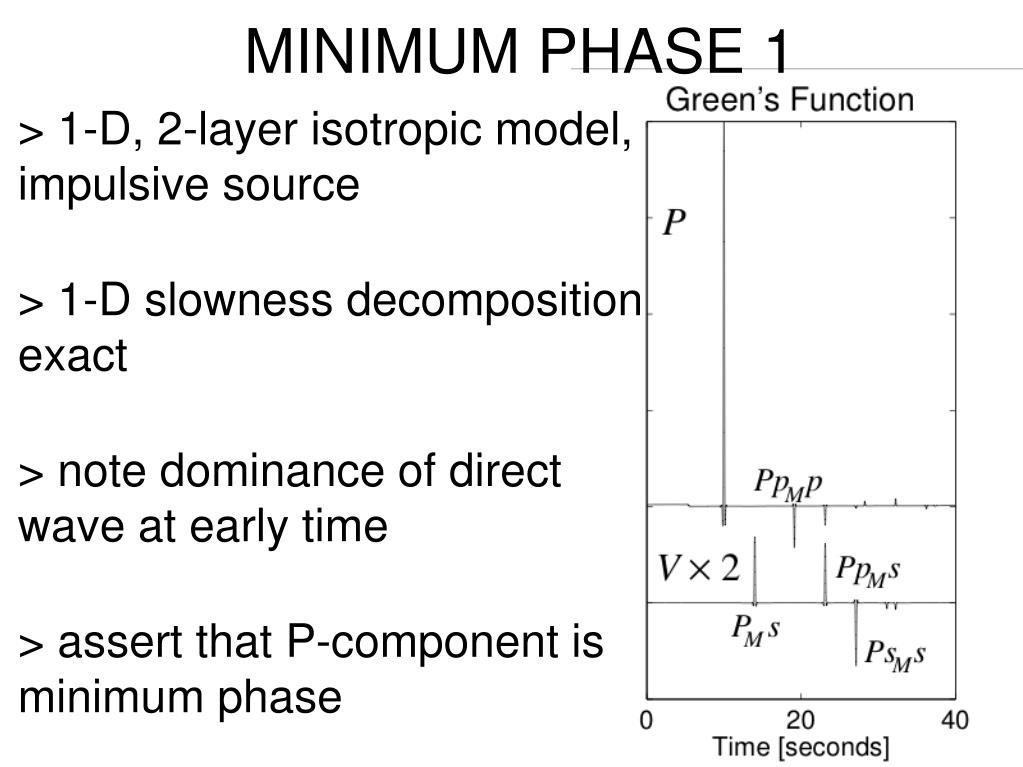 MINIMUM PHASE 1

> 1-D, 2-layer isotropic model, impulsive source

> 1-D slowness decomposition exact

> note dominance of direct wave at early time

> assert that P-component is minimum phase

Green's Function

$P$

$Pp_Mp$

$V \times 2$

$Pp_Ms$

$P_Ms$

$Ps_Ms$

0 20 40

Time [seconds]